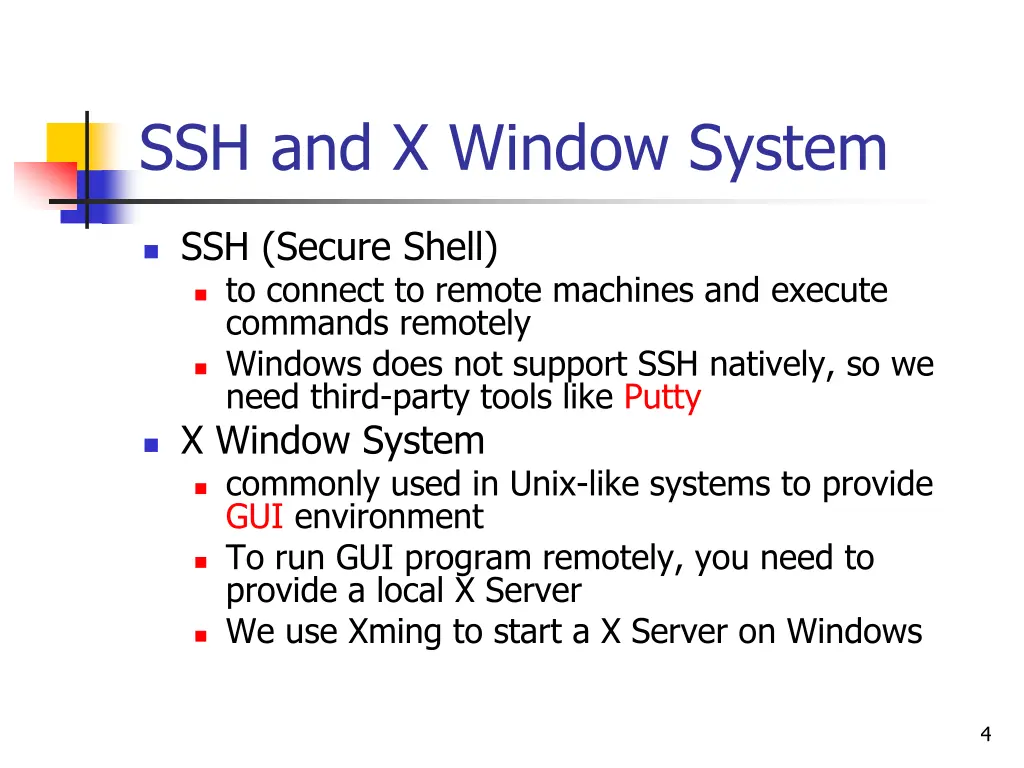 SSH and X Window System

- SSH (Secure Shell)
  - to connect to remote machines and execute commands remotely
  - Windows does not support SSH natively, so we need third-party tools like Putty
- X Window System
  - commonly used in Unix-like systems to provide GUI environment
  - To run GUI program remotely, you need to provide a local X Server
  - We use Xming to start a X Server on Windows

4